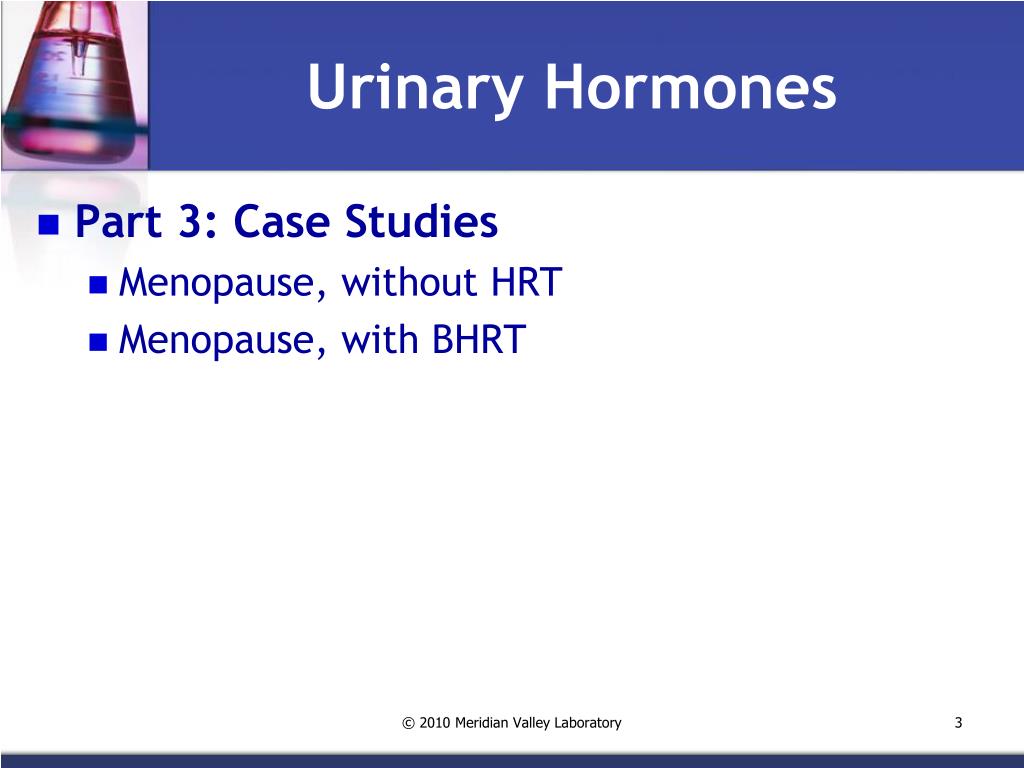 Urinary Hormones

Part 3: Case Studies

Menopause, without HRT

Menopause, with BHRT

© 2010 Meridian Valley Laboratory

3